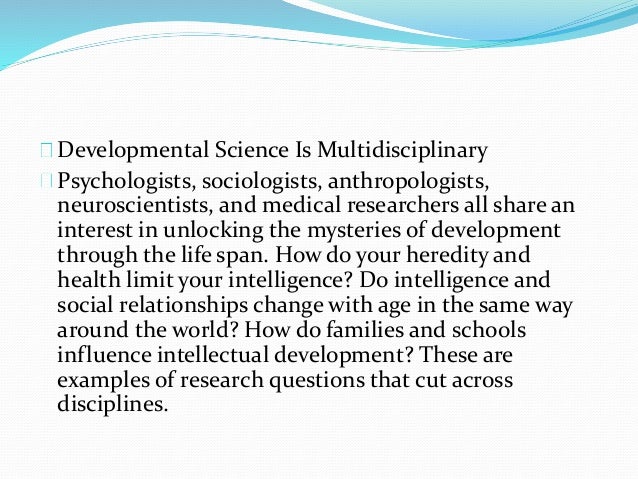 Developmental Science Is Multidisciplinary

Psychologists, sociologists, anthropologists, neuroscientists, and medical researchers all share an interest in unlocking the mysteries of development through the life span. How do your heredity and health limit your intelligence? Do intelligence and social relationships change with age in the same way around the world? How do families and schools influence intellectual development? These are examples of research questions that cut across disciplines.